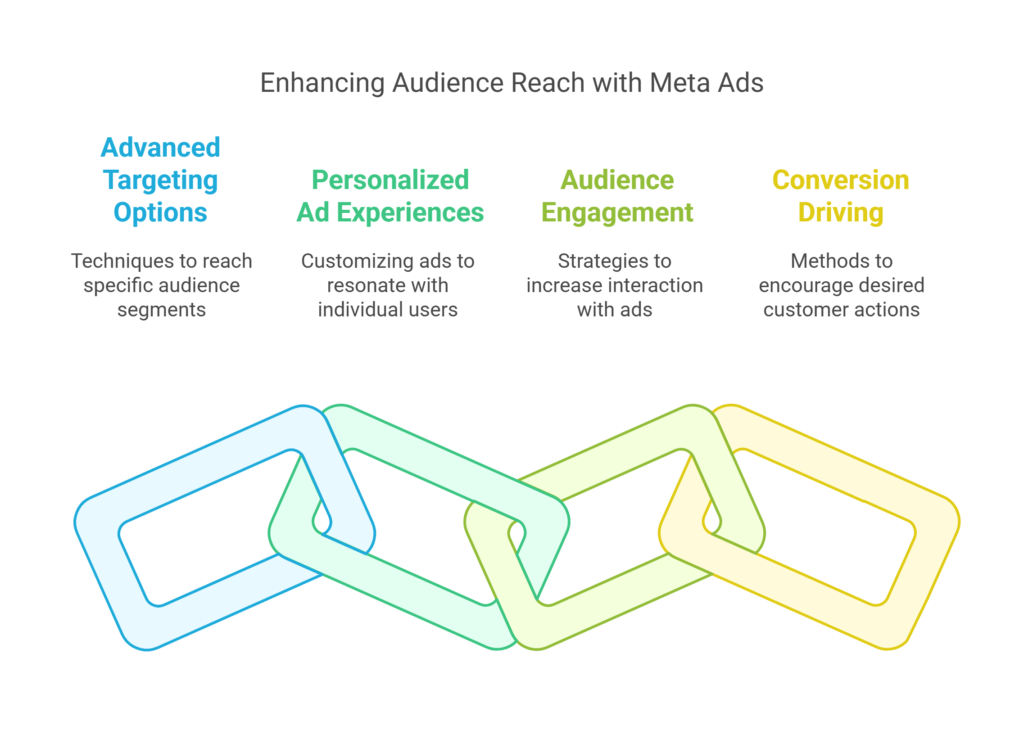 Enhancing Audience Reach with Meta Ads

Advanced Targeting Options

Techniques to reach specific audience segments

Personalized Ad Experiences

Customizing ads to resonate with individual users

Audience Engagement

Strategies to increase interaction with ads

Conversion Driving

Methods to encourage desired customer actions